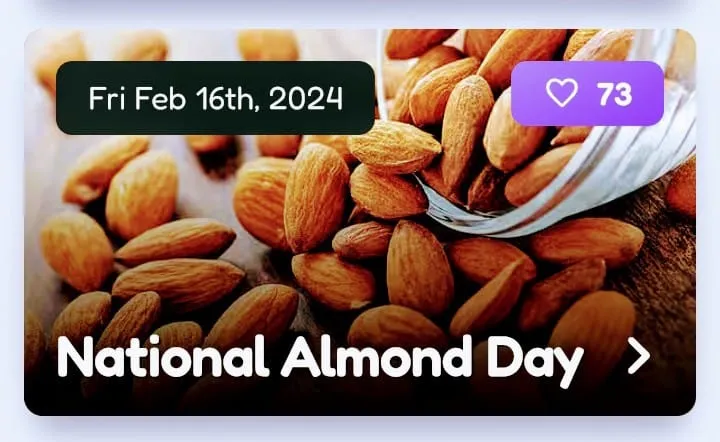 Fri Feb 16th, 2024

73

National Almond Day